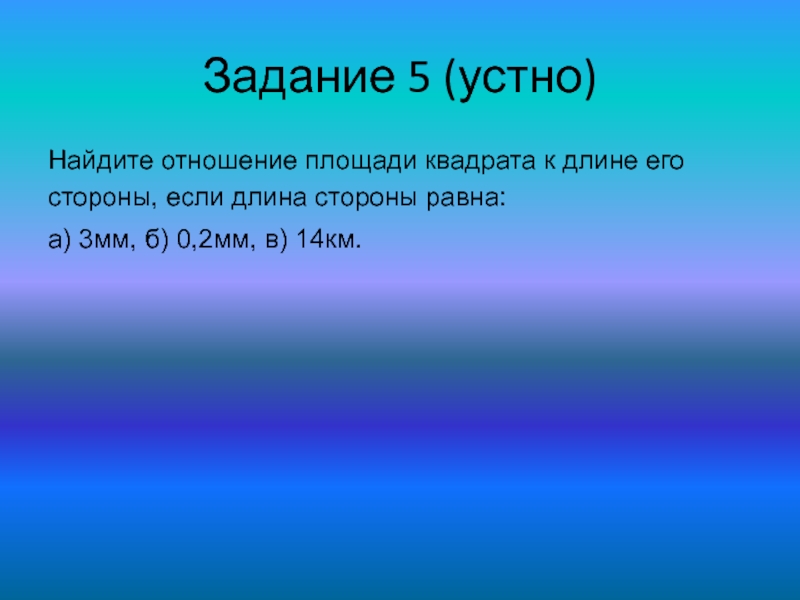 Задание 5 (устно)

Найдите отношение площади квадрата к длине его стороны, если длина стороны равна:

а) 3мм, б) 0,2мм, в) 14км.